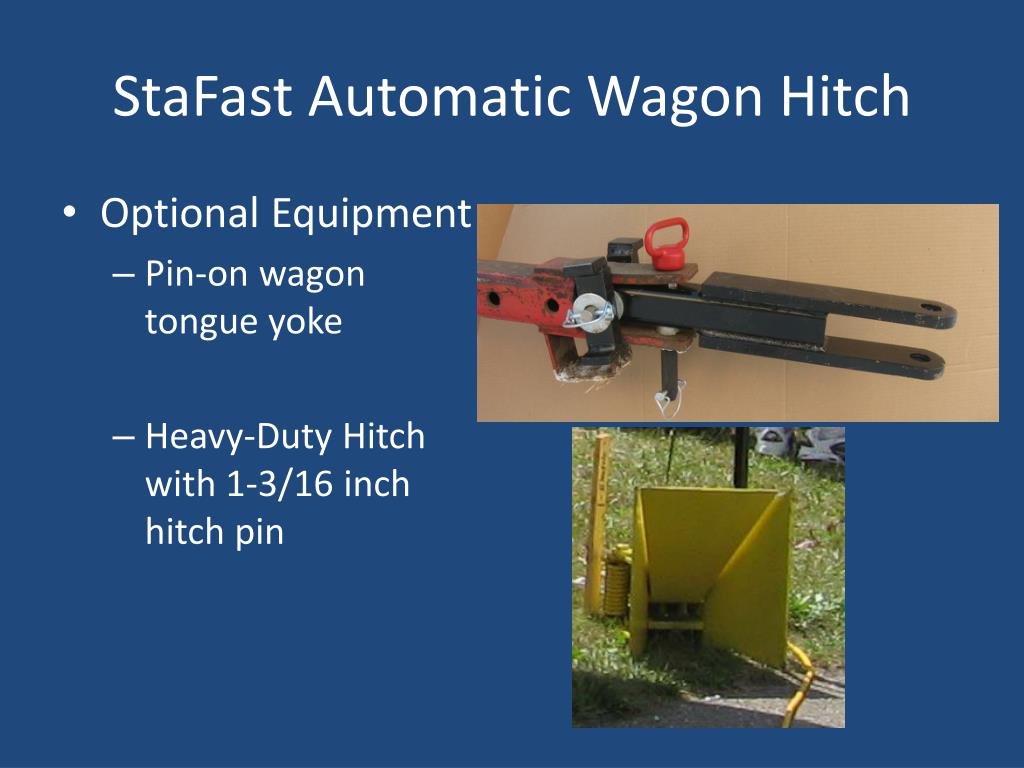 StaFast Automatic Wagon Hitch

• Optional Equipment

– Pin-on wagon tongue yoke

– Heavy-Duty Hitch with 1-3/16 inch hitch pin